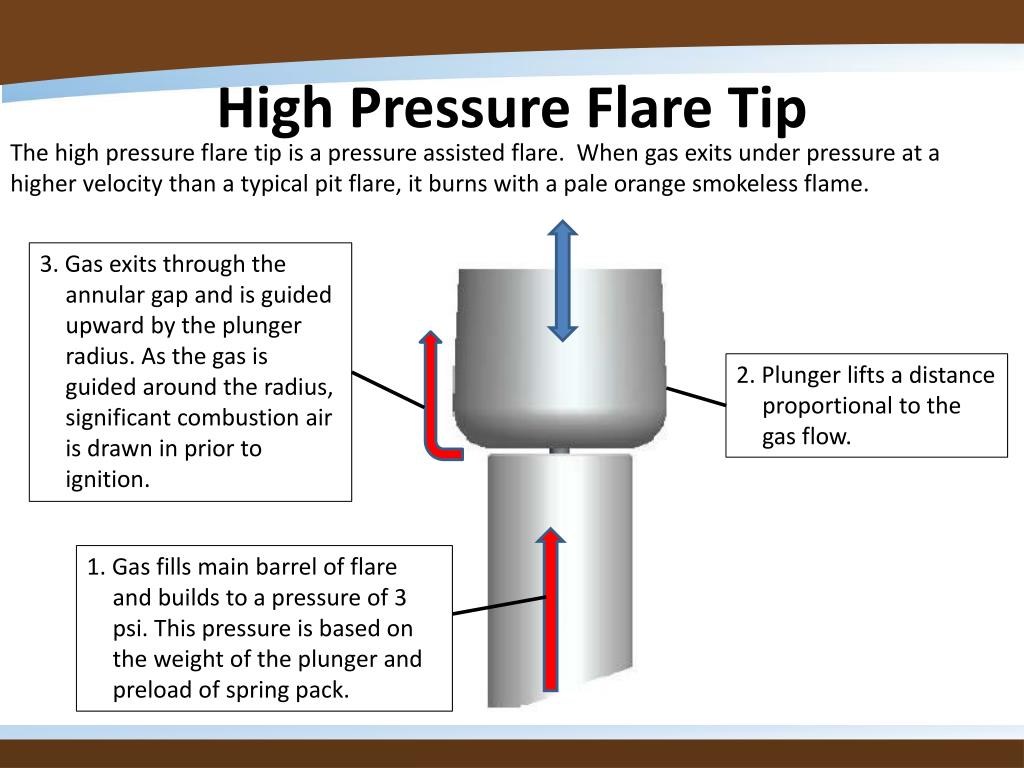 High Pressure Flare Tip

The high pressure flare tip is a pressure assisted flare. When gas exits under pressure at a higher velocity than a typical pit flare, it burns with a pale orange smokeless flame.

3. Gas exits through the annular gap and is guided upward by the plunger radius. As the gas is guided around the radius, significant combustion air is drawn in prior to ignition.

2. Plunger lifts a distance proportional to the gas flow.

1. Gas fills main barrel of flare and builds to a pressure of 3 psi. This pressure is based on the weight of the plunger and preload of spring pack.